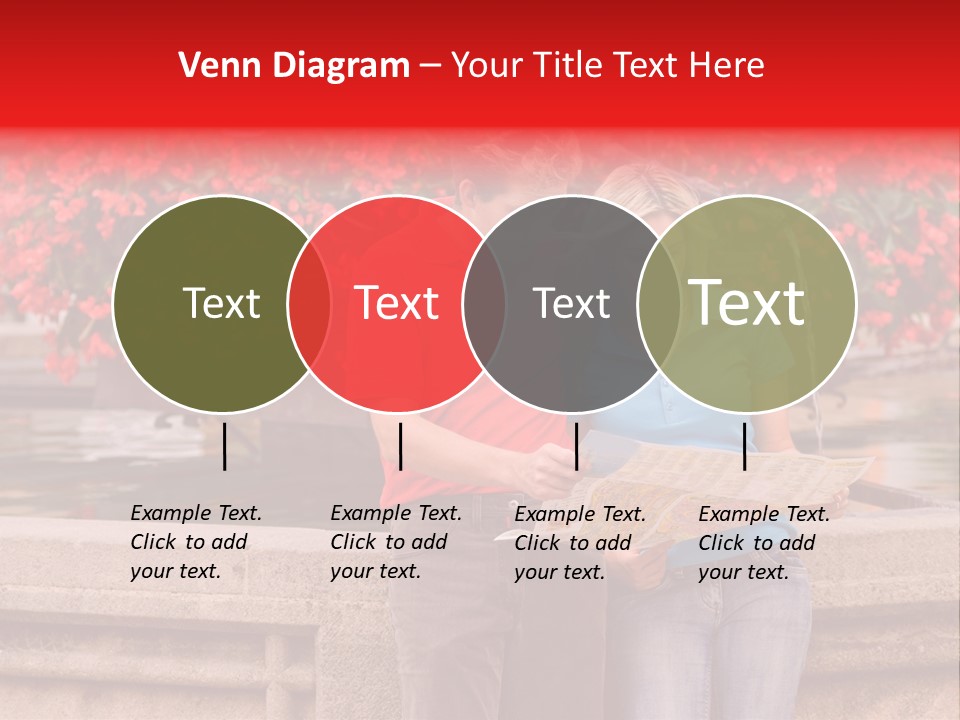 Venn Diagram – Your Title Text Here

Text

Text

Text

Text

Example Text. Click to add your text.

Example Text. Click to add your text.

Example Text. Click to add your text.

Example Text. Click to add your text.